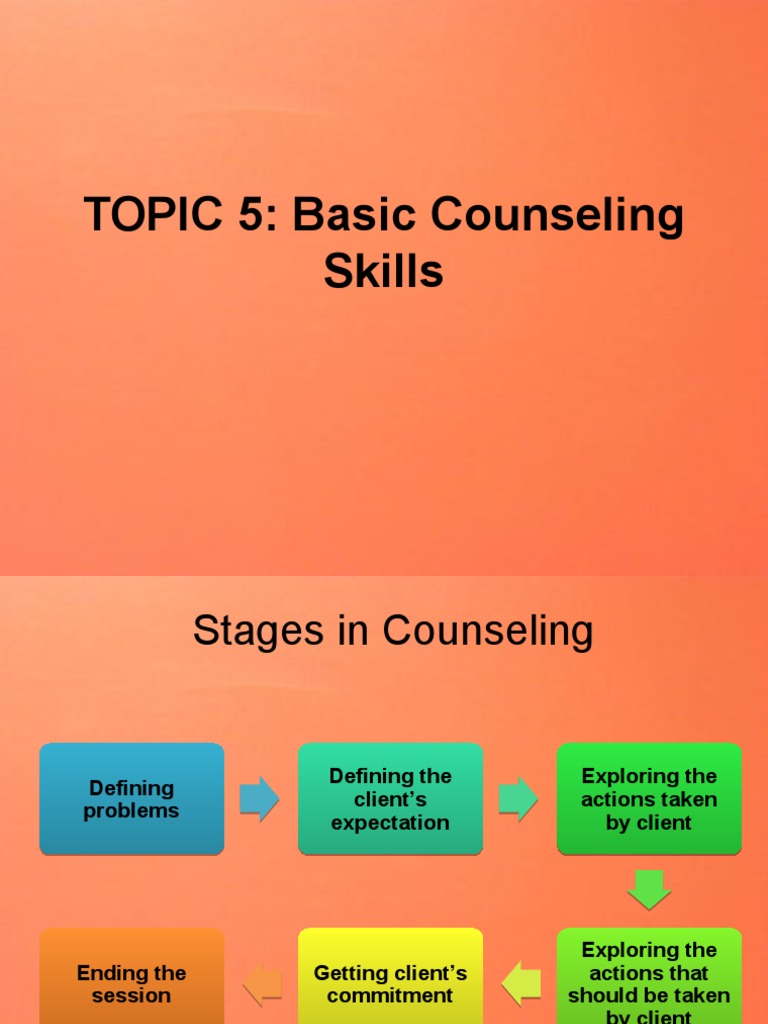 TOPIC 5: Basic Counseling Skills

Stages in Counseling

Defining problems

Defining the client's expectation

Exploring the actions taken by client

Exploring the actions that should be taken by client

Getting client's commitment

Ending the session